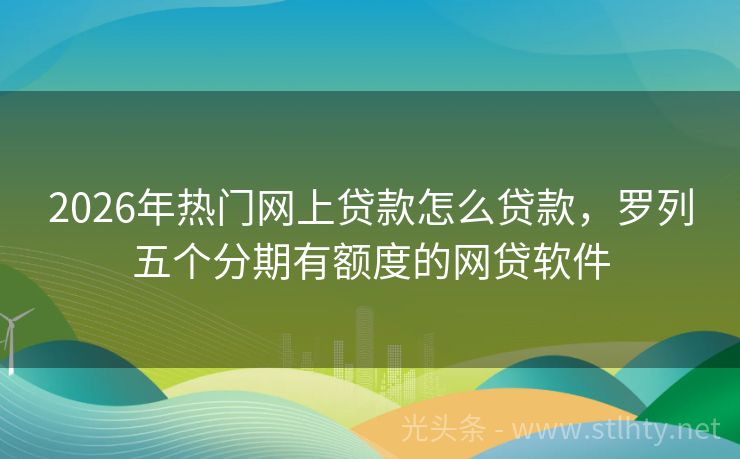 2026年热门网上贷款怎么贷款，罗列五个分期有额度的网贷软件

光头条 - www.stlhty.net